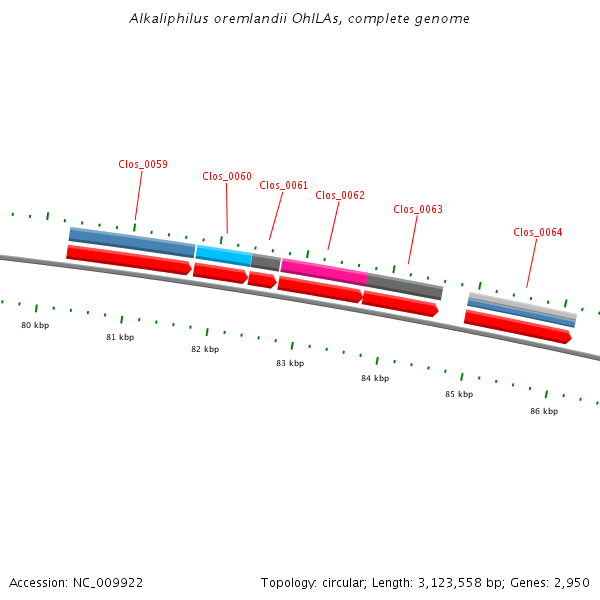 Alkaliphilus oremlandii OhILAs, complete genome

Clos_0059
Clos_0060
Clos_0061
Clos_0062
Clos_0063
Clos_0064

80 kbp
81 kbp
82 kbp
83 kbp
84 kbp
85 kbp
86 kbp

Accession: NC_009922

Topology: circular; Length: 3,123,558 bp; Genes: 2,950